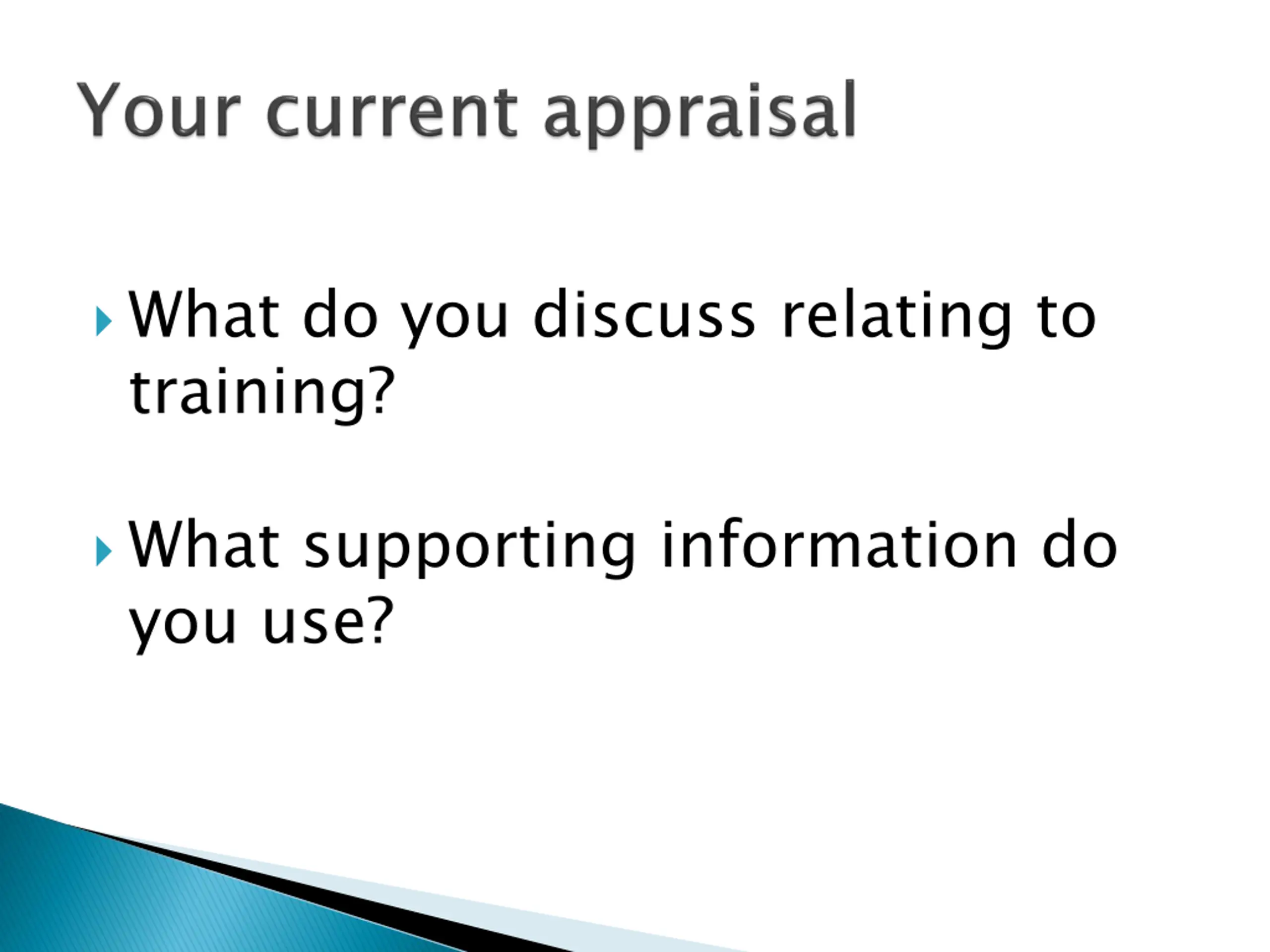 Your current appraisal

What do you discuss relating to training?

What supporting information do you use?